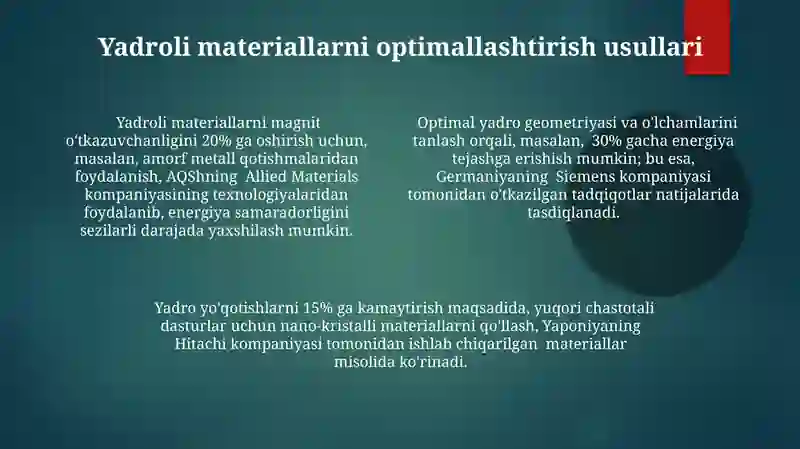 Yadroli materiallarni optimallashtirish usullari

Yadroli materiallarni magnit o'tkazuvchanligini 20% ga oshirish uchun, masalan, amorf metall qotishmalaridan foydalanish, AQShning Allied Materials kompaniyasining texnologiyalaridan foydalanib, energiya samaradorligini sezilarli darajada yaxshilash mumkin.

Optimal yadro geometriyasi va o'lchamlarini tanlash orqali, masalan, 30% gacha energiya tejashga erishish mumkin; bu esa, Germaniyaning Siemens kompaniyasi tomonidan o'tkazilgan tadqiqotlar natijalarida tasdiqlanadi.

Yadro yo'qotishlarni 15% ga kamaytirish maqsadida, yuqori chastotali dasturlar uchun nano-kristalli materiallarni qo'llash, Yaponiyaning Hitachi kompaniyasi tomonidan ishlab chiqarilgan materiallar misolida ko'rinadi.